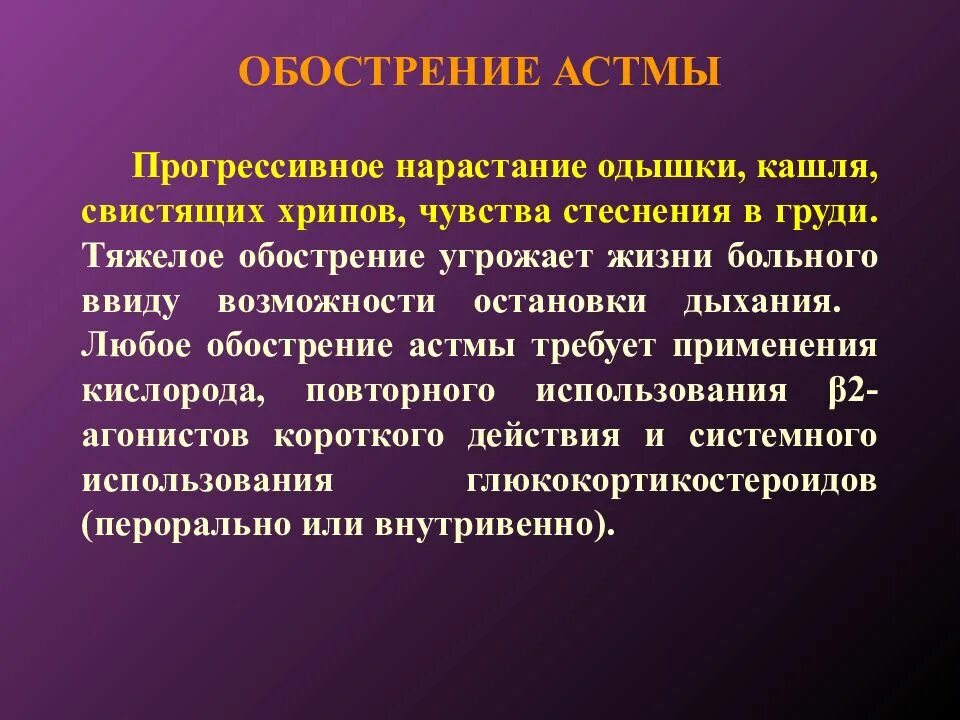 ОБОСТРЕНИЕ АСТМЫ

Прогрессивное нарастание одышки, кашля, свистящих хрипов, чувства стеснения в груди. Тяжелое обострение угрожает жизни больного ввиду возможности остановки дыхания. Любое обострение астмы требует применения кислорода, повторного использования β2-агонистов короткого действия и системного использования глюкокортикостероидов (перорально или внутривенно).